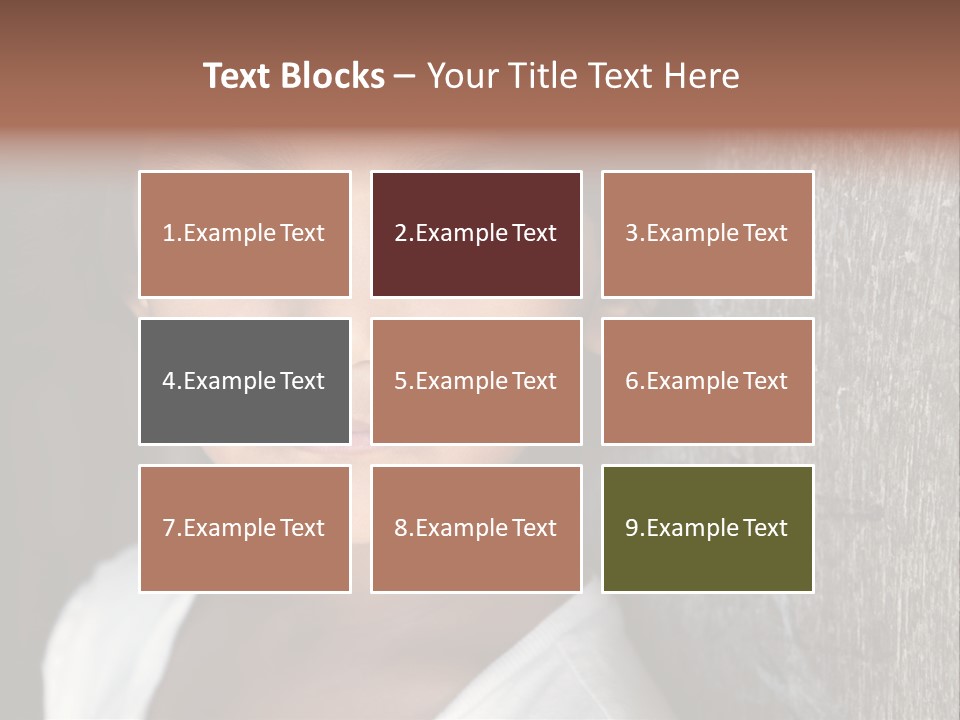 Text Blocks – Your Title Text Here

1.Example Text

2.Example Text

3.Example Text

4.Example Text

5.Example Text

6.Example Text

7.Example Text

8.Example Text

9.Example Text